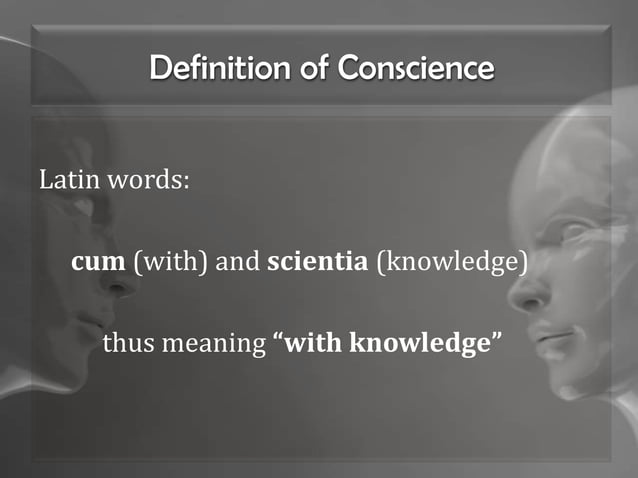 Definition of Conscience

Latin words:

cum (with) and scientia (knowledge)

thus meaning “with knowledge”